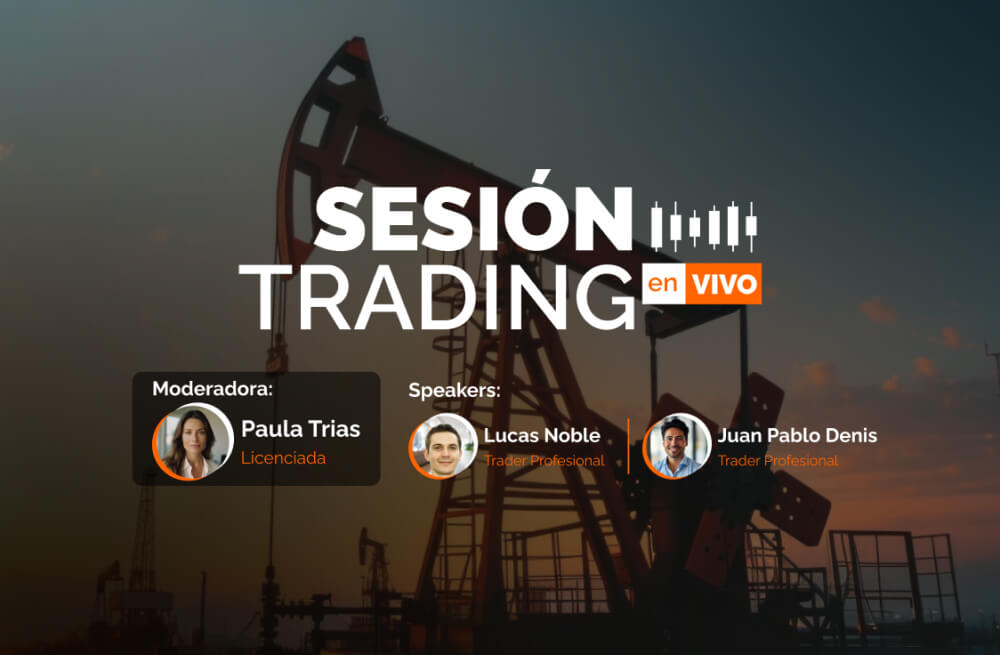 SESIÓN
TRADING en VIVO

Moderadora:
Paula Trias
Licenciada

Speakers:
Lucas Noble
Trader Profesional

Juan Pablo Denis
Trader Profesional